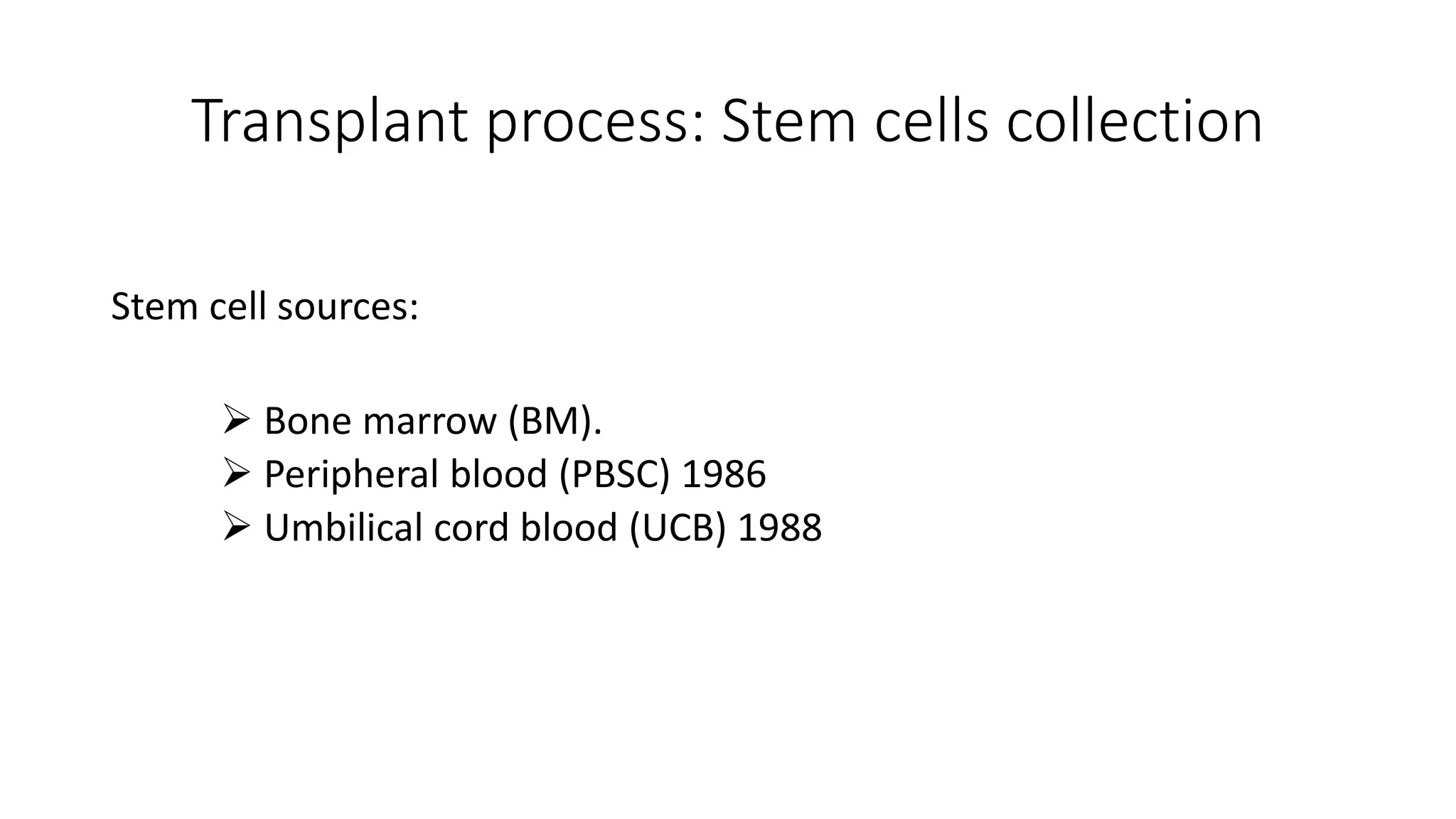 Transplant process: Stem cells collection

Stem cell sources:

➢ Bone marrow (BM).
➢ Peripheral blood (PBSC) 1986
➢ Umbilical cord blood (UCB) 1988